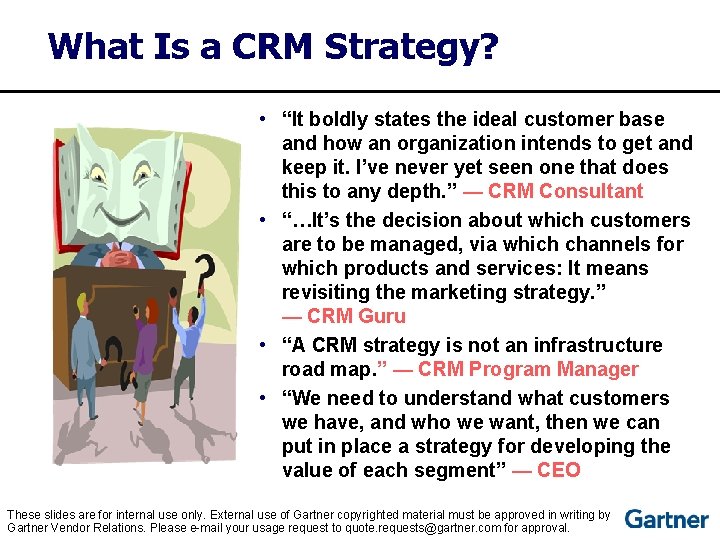 What Is a CRM Strategy?

• “It boldly states the ideal customer base and how an organization intends to get and keep it. I’ve never yet seen one that does this to any depth.” — CRM Consultant

• “…It’s the decision about which customers are to be managed, via which channels for which products and services: It means revisiting the marketing strategy.” — CRM Guru

• “A CRM strategy is not an infrastructure road map.” — CRM Program Manager

• “We need to understand what customers we have, and who we want, then we can put in place a strategy for developing the value of each segment” — CEO

These slides are for internal use only. External use of Gartner copyrighted material must be approved in writing by Gartner Vendor Relations. Please e-mail your usage request to quote.requests@gartner.com for approval.

Gartner